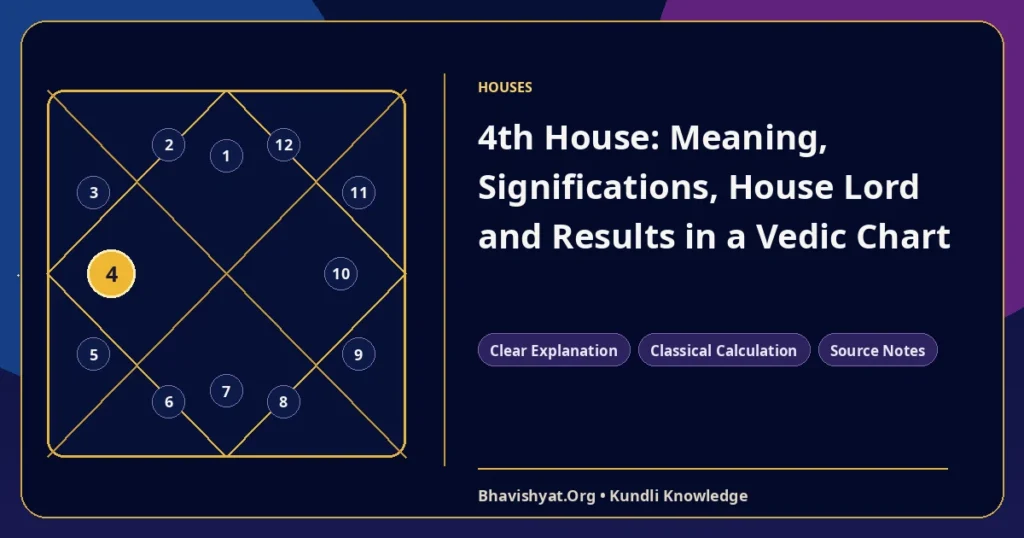 2
1
12
3
11
4
10
5
9
6
7
8

HOUSES

4th House: Meaning, Significations, House Lord and Results in a Vedic Chart

Clear Explanation
Classical Calculation
Source Notes

Bhavishyat.Org • Kundli Knowledge